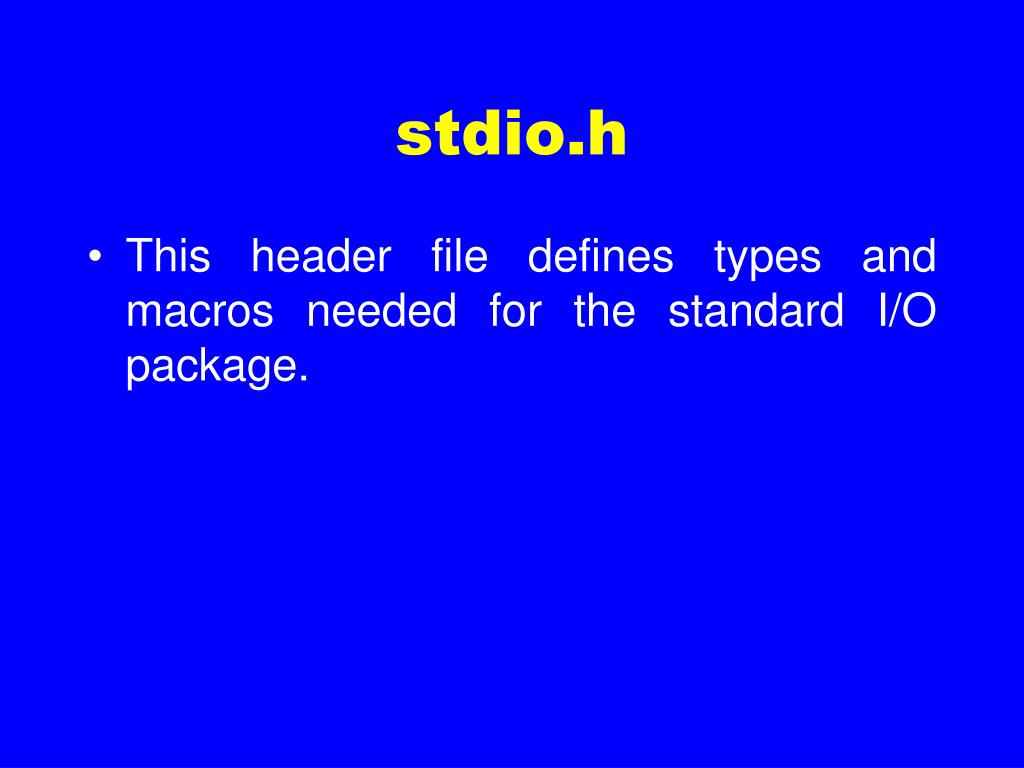 stdio.h

• This header file defines types and macros needed for the standard I/O package.